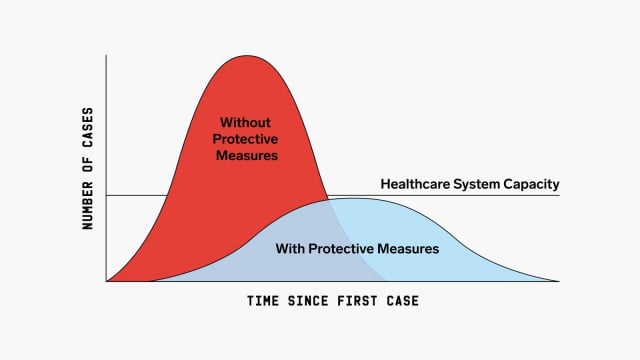 NUMBER OF CASES

Without Protective Measures

Healthcare System Capacity

With Protective Measures

TIME SINCE FIRST CASE